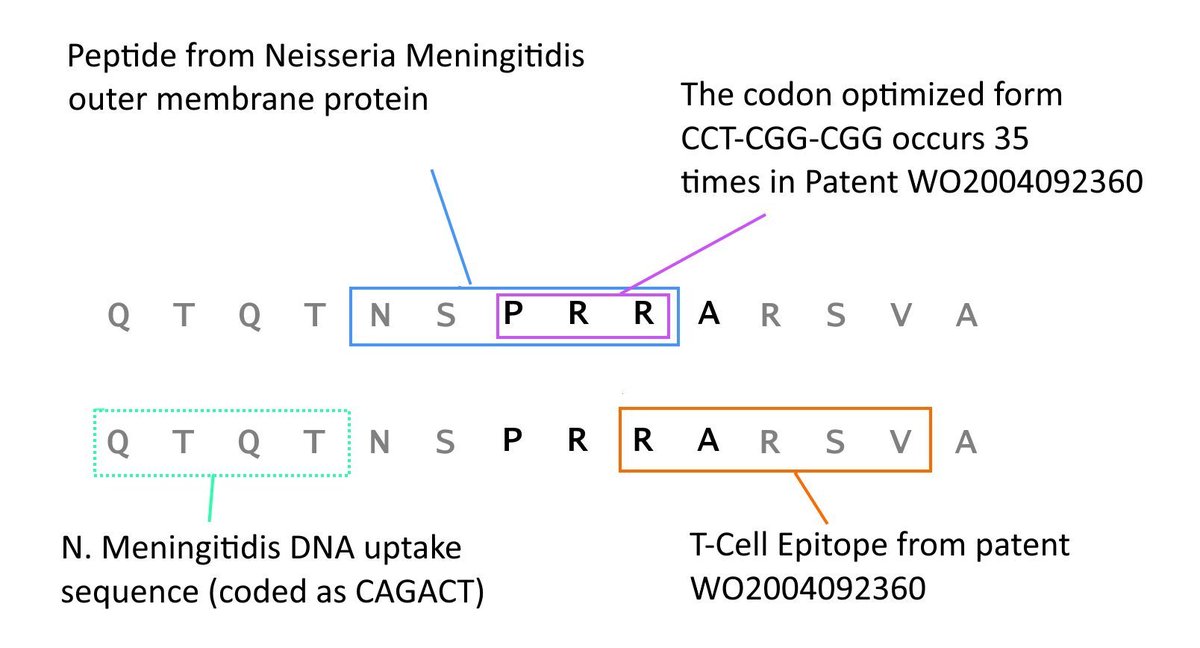 Peptide from Neisseria Meningitidis outer membrane protein

The codon optimized form CCT-CGG-CGG occurs 35 times in Patent WO2004092360

Q T Q T N S P R R A R S V A

Q T Q T N S P R R A R S V A

N. Meningitidis DNA uptake sequence (coded as CAGACT)

T-Cell Epitope from patent WO2004092360